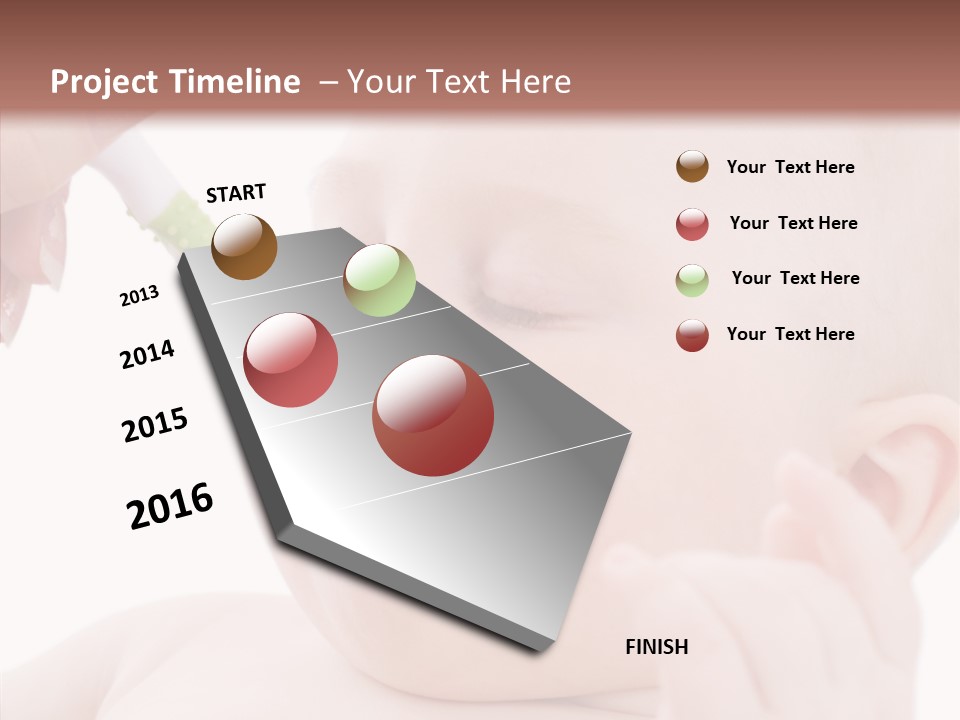 Project Timeline – Your Text Here

START

2013

2014

2015

2016

FINISH

Your Text Here

Your Text Here

Your Text Here

Your Text Here